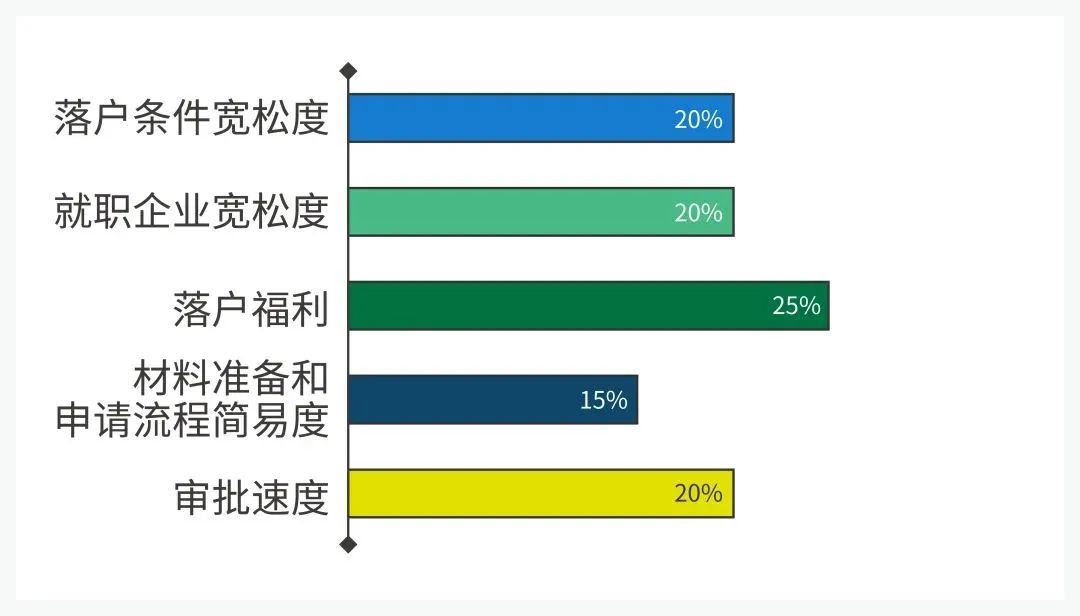 落户条件宽松度 20%
就职企业宽松度 20%
落户福利 25%
材料准备和申请流程简易度 15%
审批速度 20%